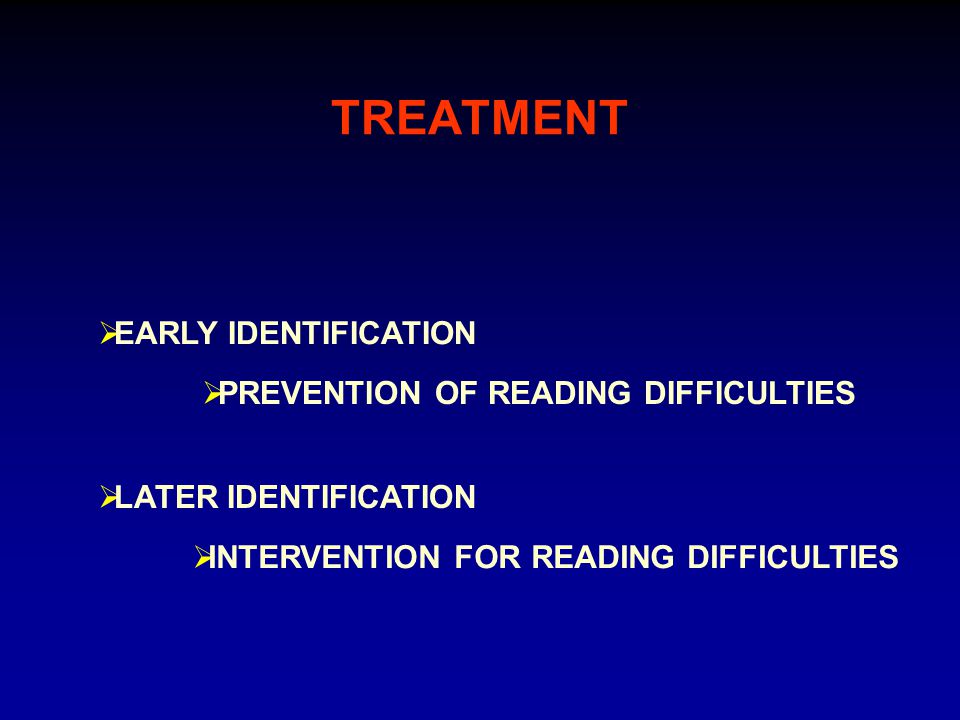 TREATMENT

➢EARLY IDENTIFICATION

➢PREVENTION OF READING DIFFICULTIES

➢LATER IDENTIFICATION

➢INTERVENTION FOR READING DIFFICULTIES